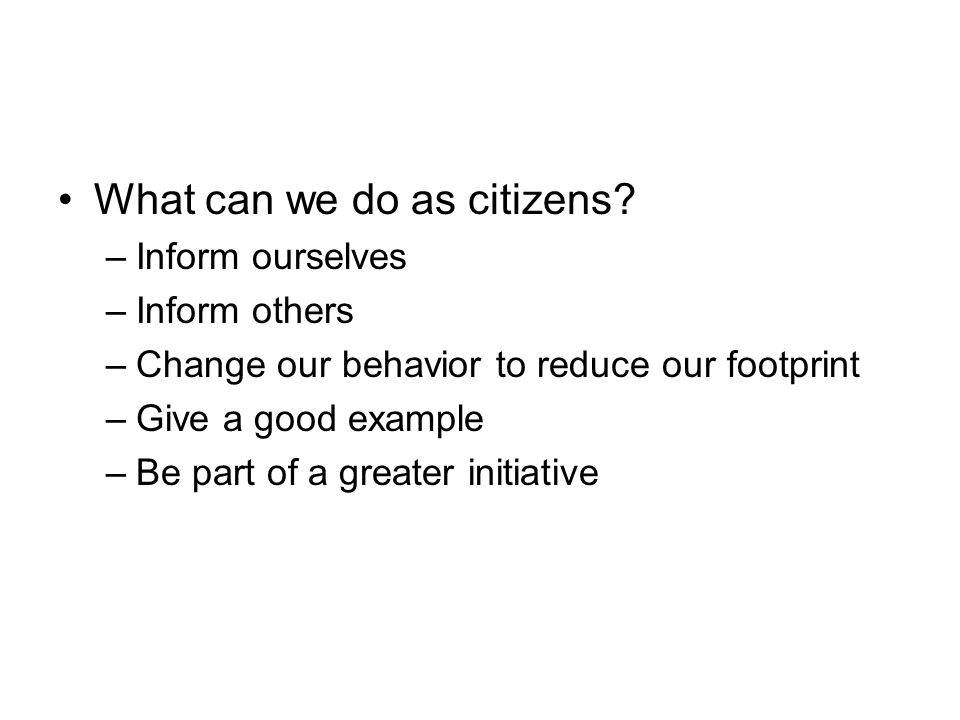 • What can we do as citizens?
– Inform ourselves
– Inform others
– Change our behavior to reduce our footprint
– Give a good example
– Be part of a greater initiative